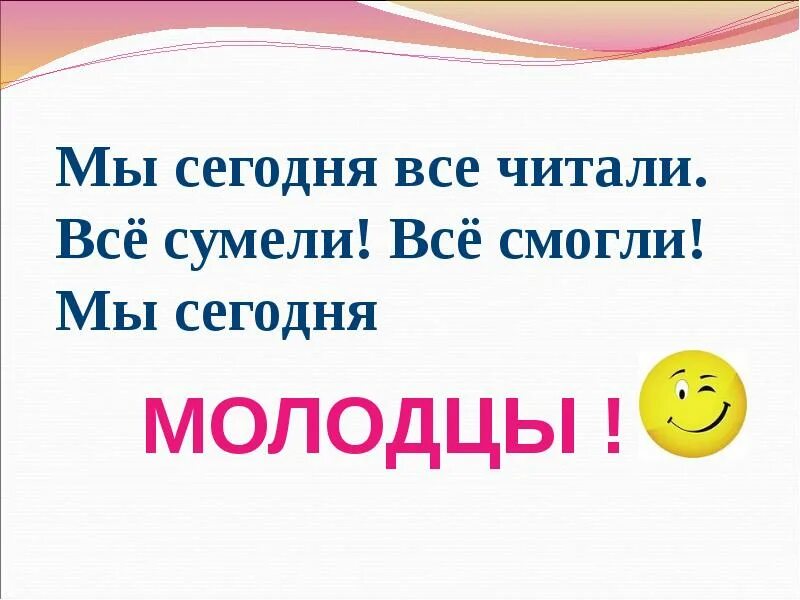 Мы сегодня все читали.
Всё сумели! Всё смогли!
Мы сегодня

МОЛОДЦЫ !